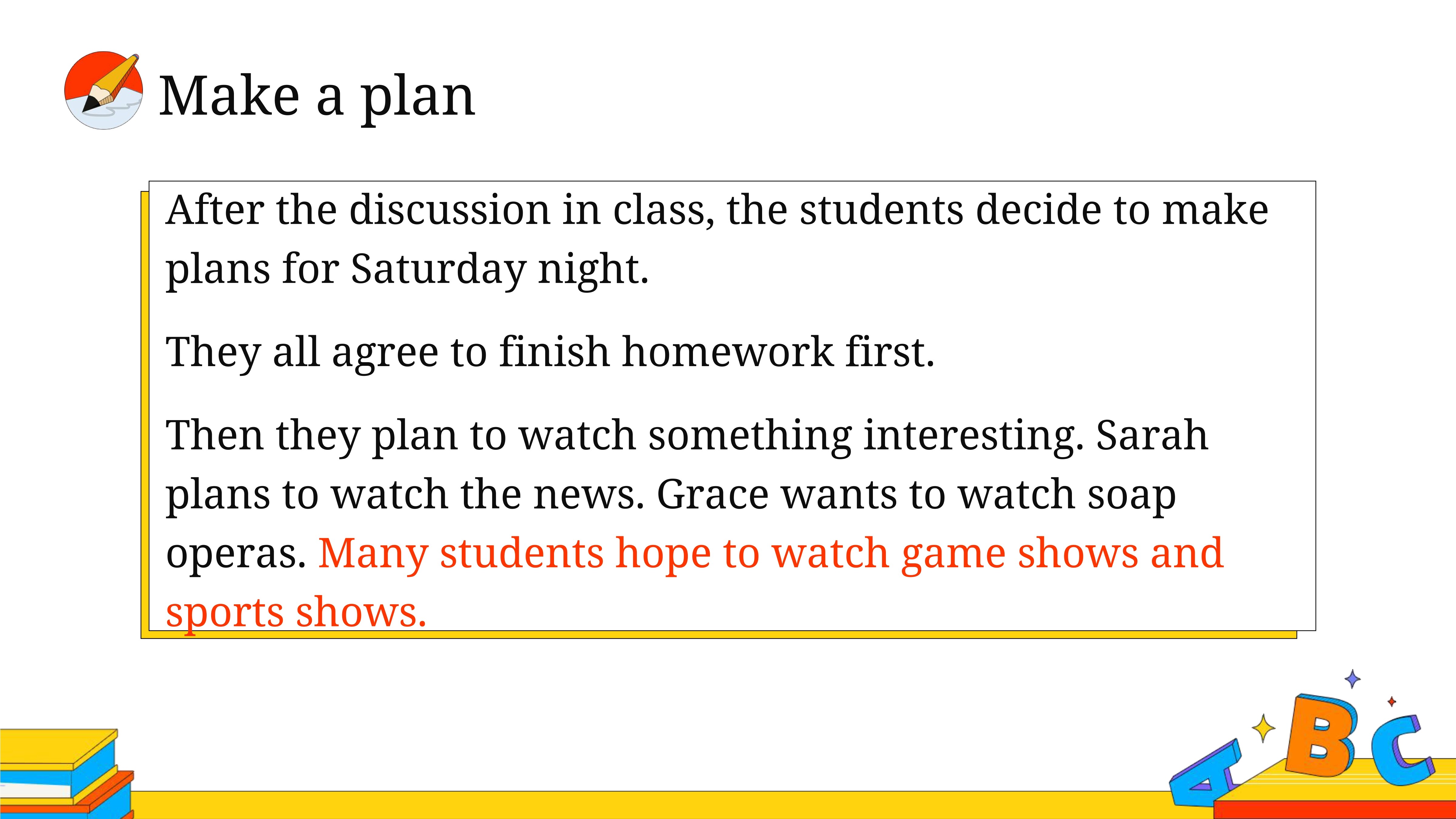 Make a plan

After the discussion in class, the students decide to make plans for Saturday night.

They all agree to finish homework first.

Then they plan to watch something interesting. Sarah plans to watch the news. Grace wants to watch soap operas. Many students hope to watch game shows and sports shows.

A B C